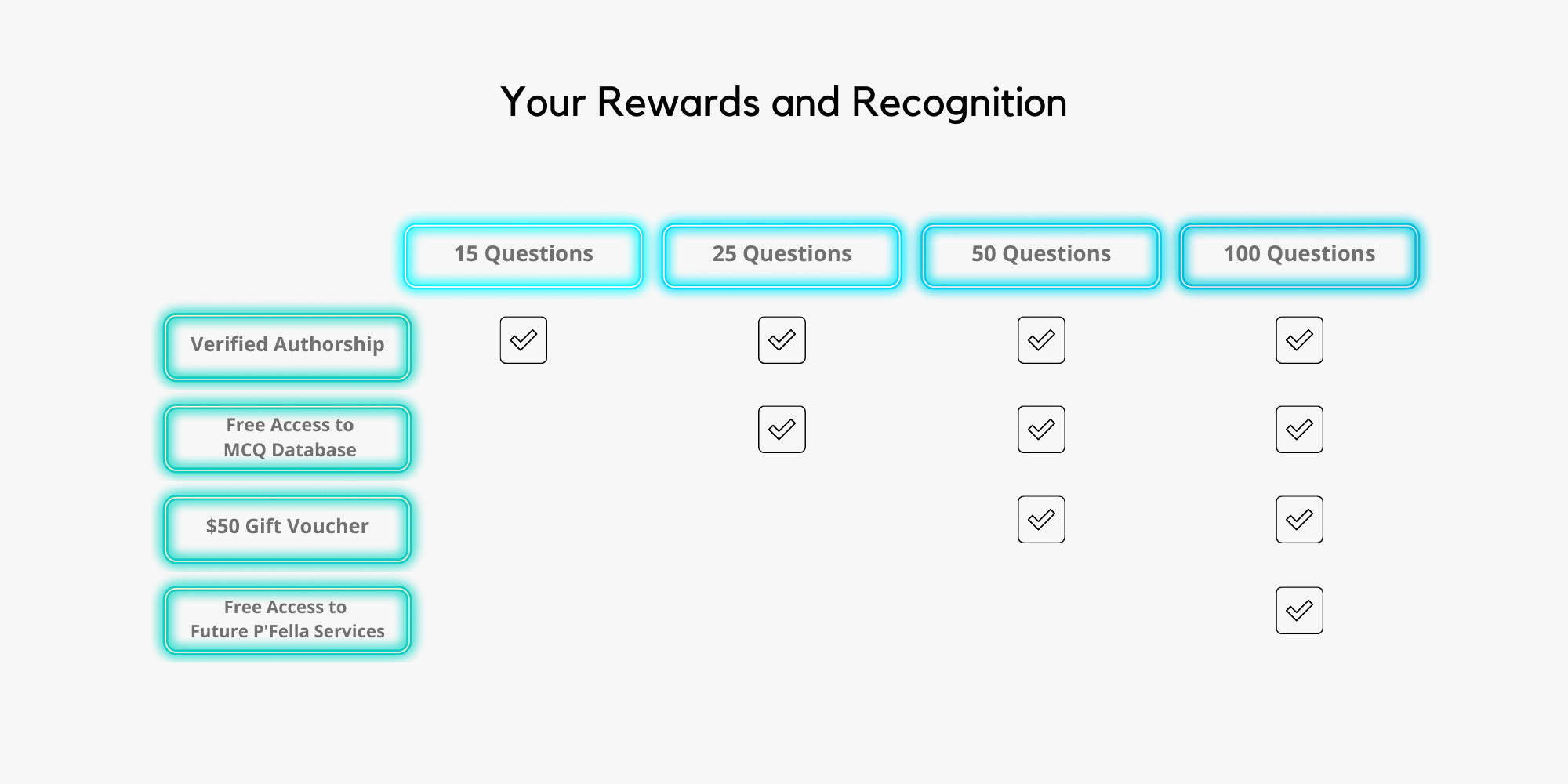 Your Rewards and Recognition

| | 15 Questions | 25 Questions | 50 Questions | 100 Questions |
|---|---|---|---|---|
| Verified Authorship | ✓ | ✓ | ✓ | ✓ |
| Free Access to MCQ Database | | ✓ | ✓ | ✓ |
| \$50 Gift Voucher | | | ✓ | ✓ |
| Free Access to Future P'Fella Services | | | | ✓ |